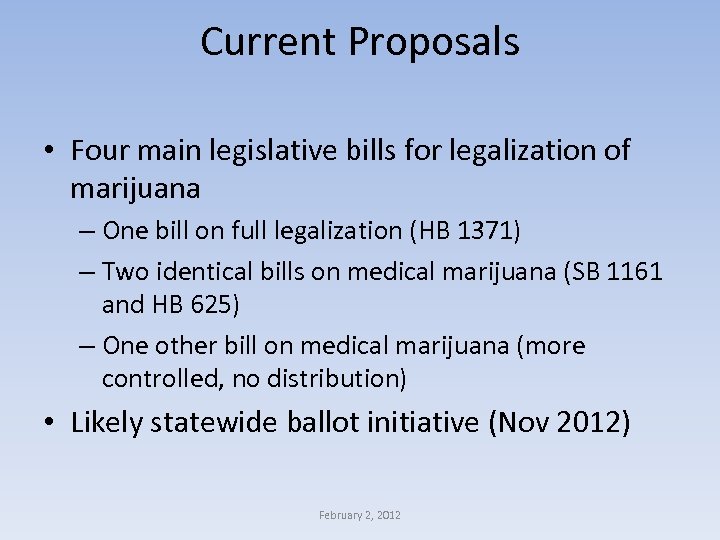 Current Proposals

• Four main legislative bills for legalization of marijuana
– One bill on full legalization (HB 1371)
– Two identical bills on medical marijuana (SB 1161 and HB 625)
– One other bill on medical marijuana (more controlled, no distribution)
• Likely statewide ballot initiative (Nov 2012)

February 2, 2012